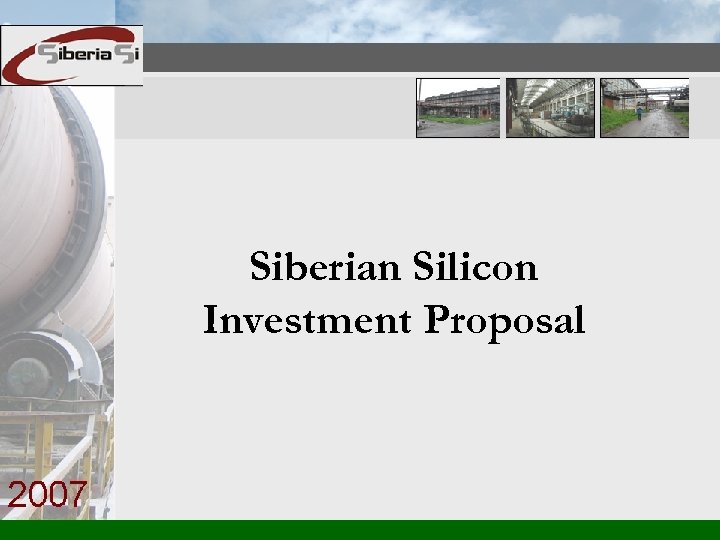 Siberia Si

Siberian Silicon
Investment Proposal

2007